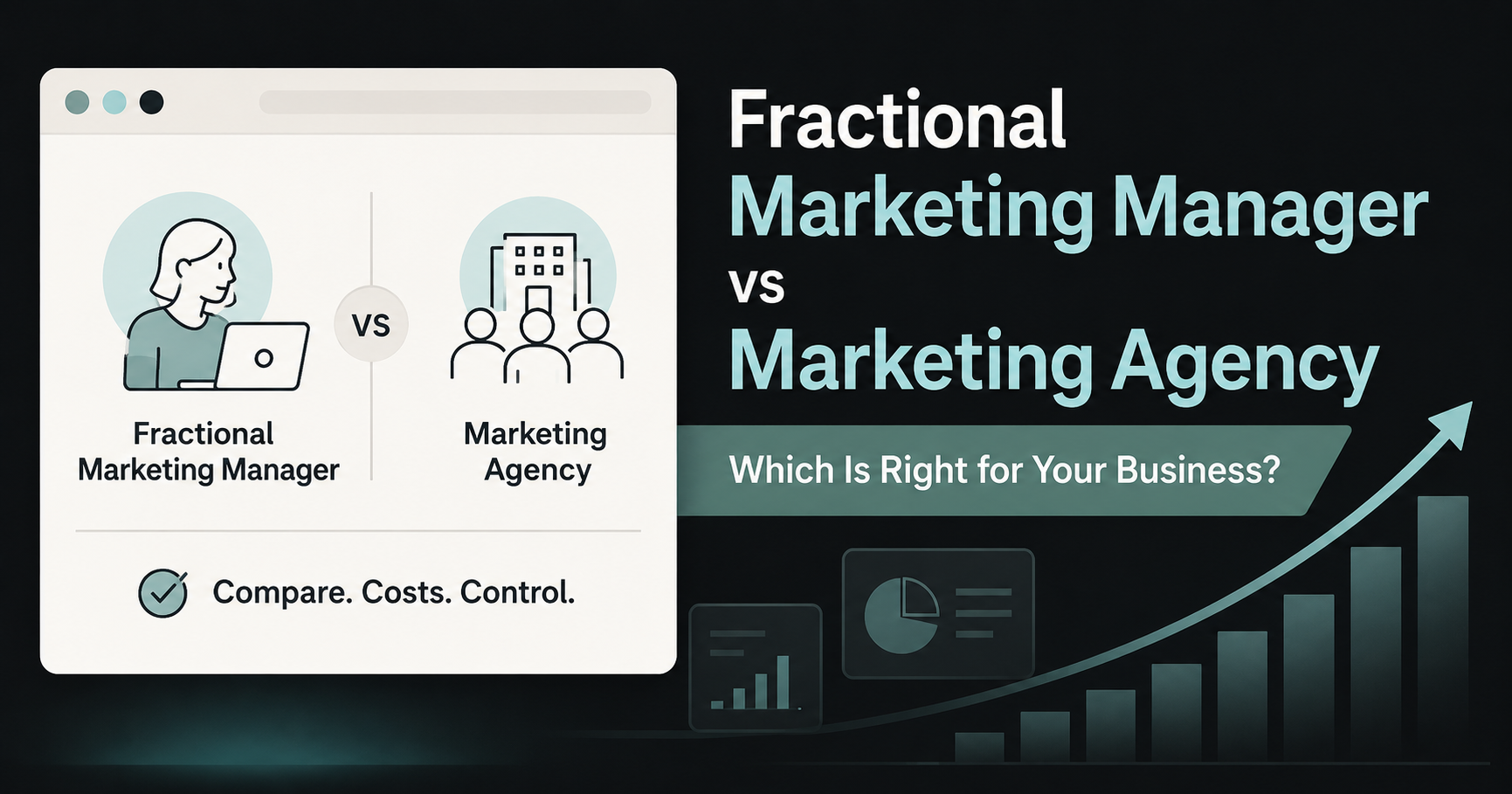 Fractional
Marketing Manager
VS
Marketing
Agency

Compare. Costs. Control.

Fractional
Marketing Manager
vs
Marketing Agency

Which Is Right for Your Business?